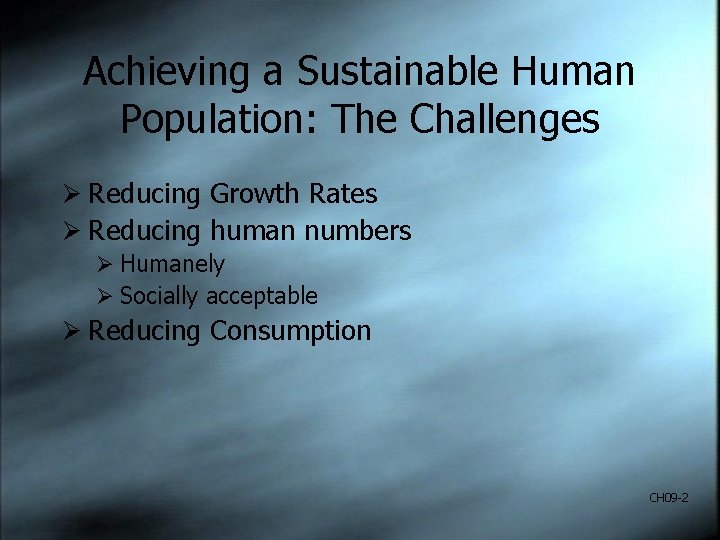 Achieving a Sustainable Human Population: The Challenges

➢ Reducing Growth Rates
➢ Reducing human numbers
  ➢ Humanely
  ➢ Socially acceptable
➢ Reducing Consumption

CH09-2